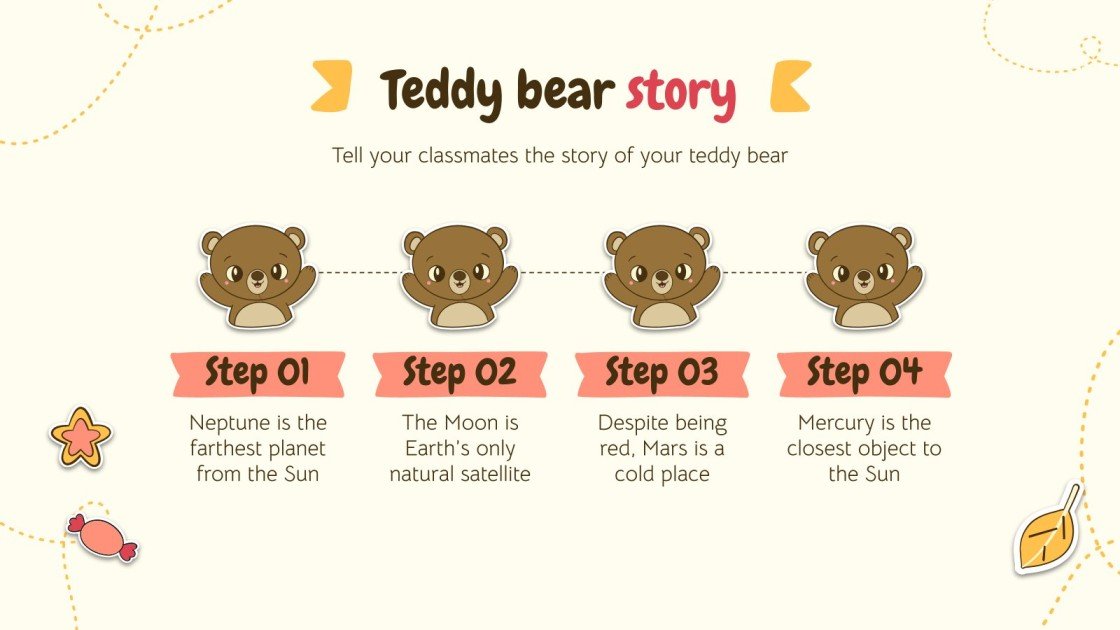 Teddy bear story

Tell your classmates the story of your teddy bear

Step 01

Neptune is the farthest planet from the Sun

Step 02

The Moon is Earth's only natural satellite

Step 03

Despite being red, Mars is a cold place

Step 04

Mercury is the closest object to the Sun